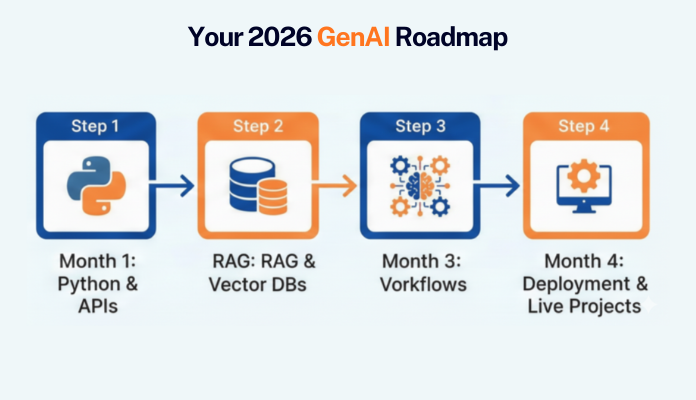 Your 2026 GenAI Roadmap

Step 1

Month 1: Python & APIs

Step 2

RAG: RAG & Vector DBs

Step 3

Month 3: Vorkflows

Step 4

Month 4: Deployment & Live Projects